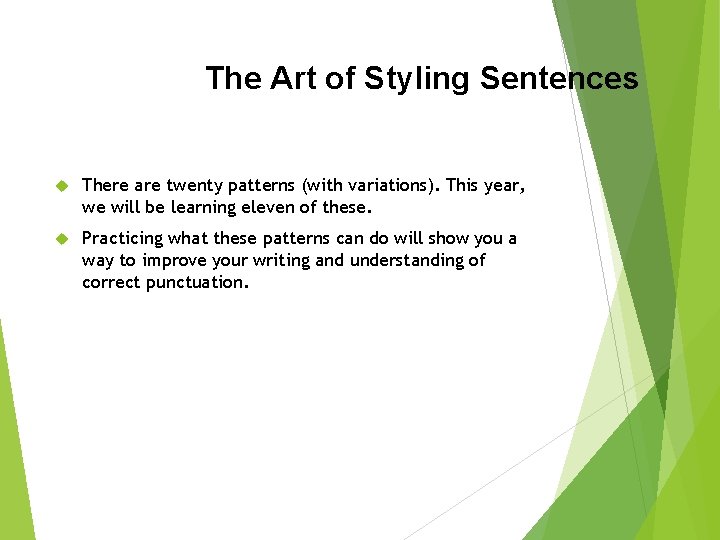 The Art of Styling Sentences

There are twenty patterns (with variations). This year, we will be learning eleven of these.

Practicing what these patterns can do will show you a way to improve your writing and understanding of correct punctuation.